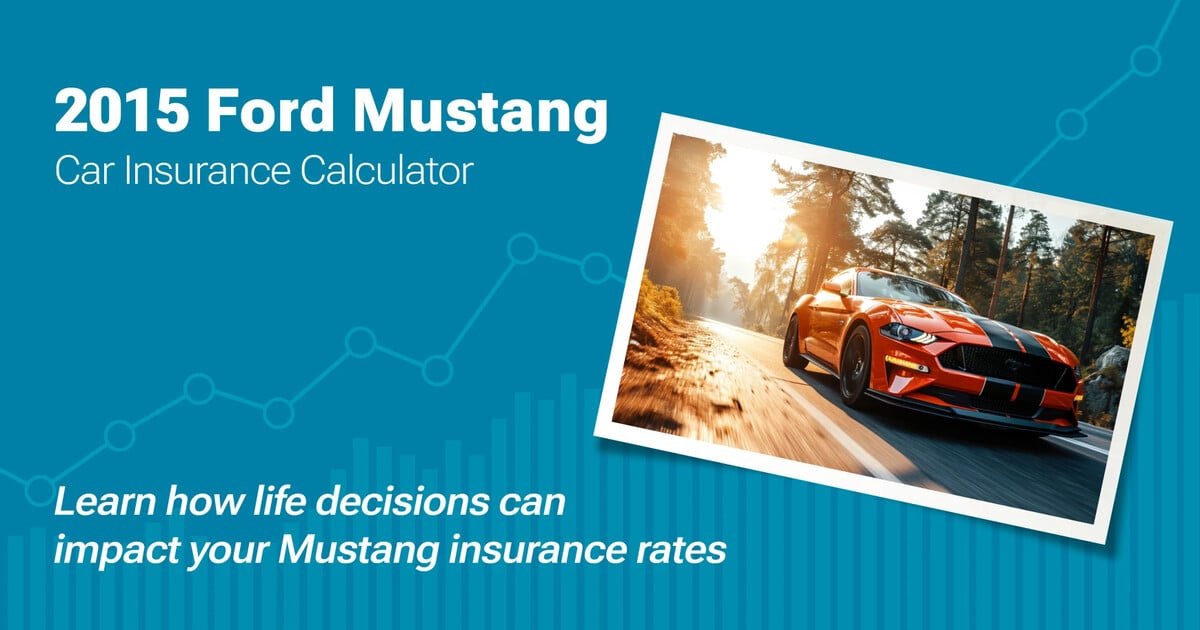 2015 Ford Mustang
Car Insurance Calculator

Learn how life decisions can impact your Mustang insurance rates